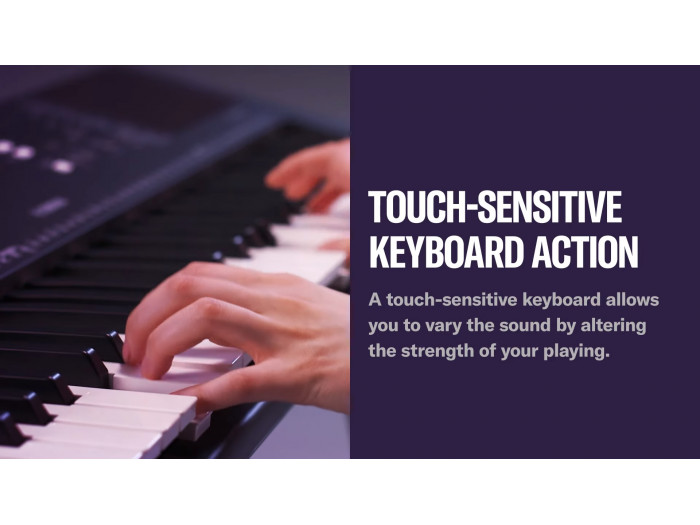 TOUCH-SENSITIVE KEYBOARD ACTION

A touch-sensitive keyboard allows you to vary the sound by altering the strength of your playing.